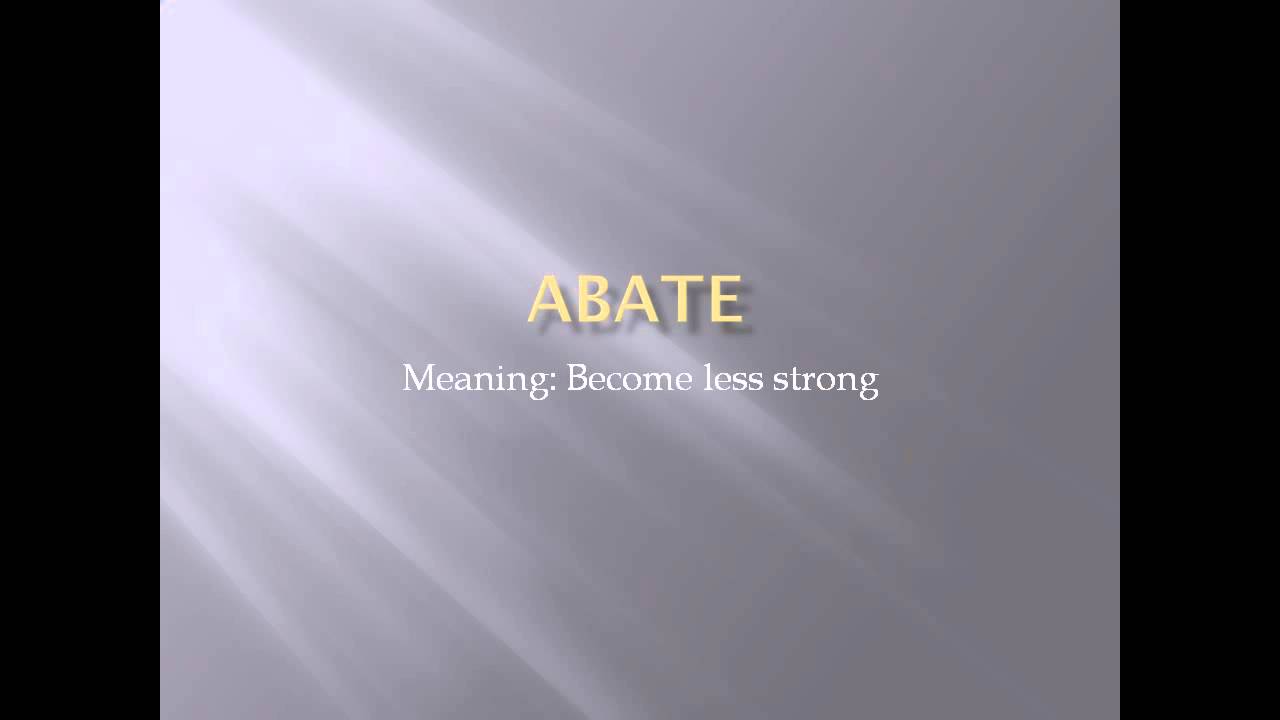 ABATE

Meaning: Become less strong